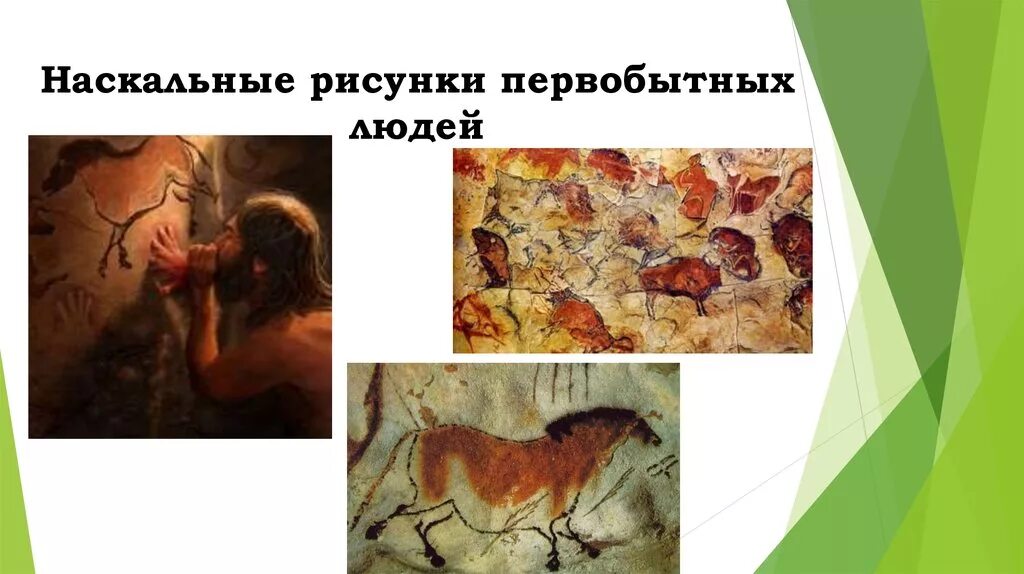 Наскальные рисунки первобытных людей